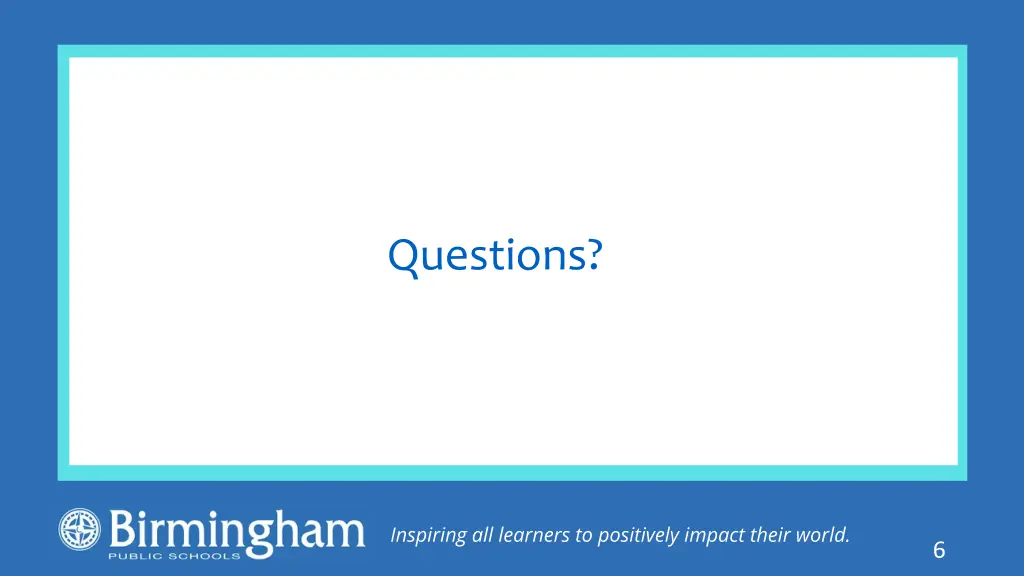 Questions?

Birmingham
PUBLIC SCHOOLS

Inspiring all learners to positively impact their world.

6